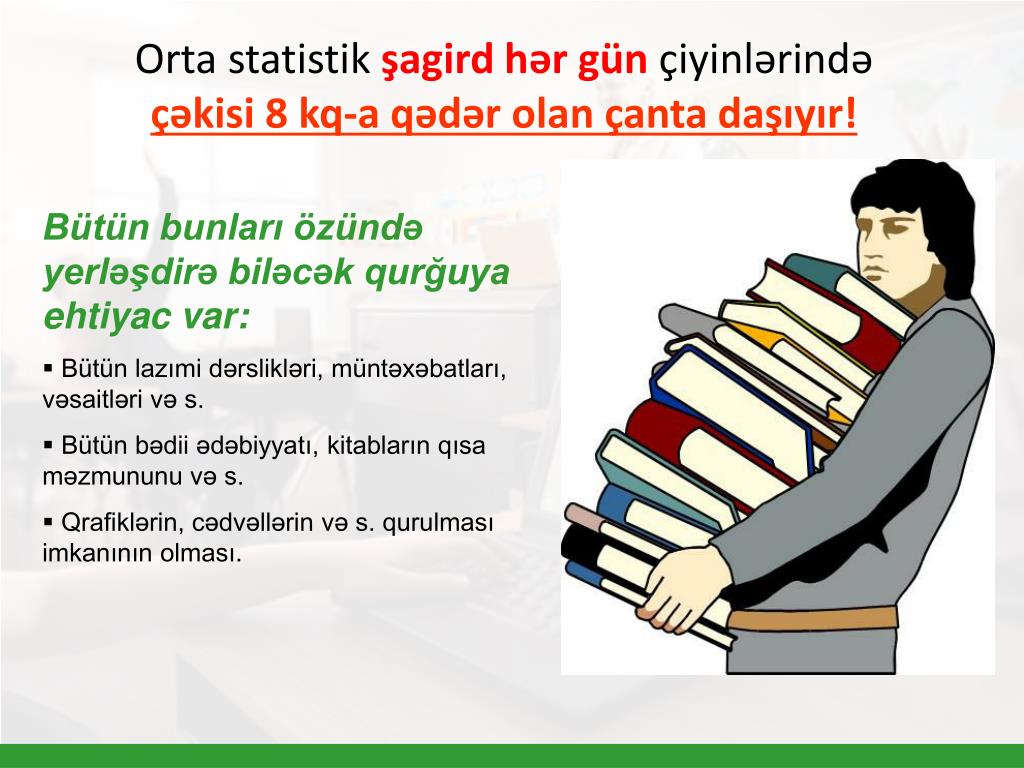 Orta statistik şagird hər gün çiyinlərində çəkisi 8 kq-a qədər olan çanta daşıyır!

Bütün bunları özündə yerləşdirə biləcək qurğuya ehtiyac var:

▪ Bütün lazımi dərslikləri, müntəxəbatları, vəsaitləri və s.

▪ Bütün bədii ədəbiyyatı, kitabların qısa məzmununu və s.

▪ Qrafiklərin, cədvəllərin və s. qurulması imkanının olması.